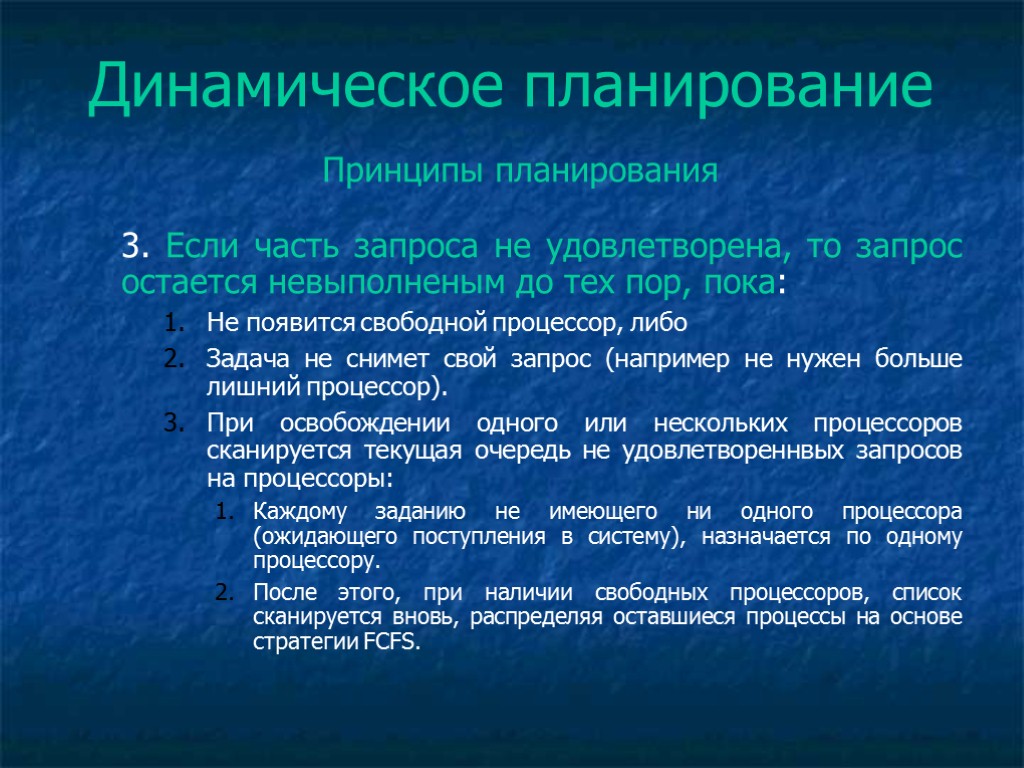 Динамическое планирование

Принципы планирования

3. Если часть запроса не удовлетворена, то запрос остается невыполненым до тех пор, пока:

1. Не появится свободной процессор, либо
2. Задача не снимет свой запрос (например не нужен больше лишний процессор).
3. При освобождении одного или нескольких процессоров сканируется текущая очередь не удовлетвореннвых запросов на процессоры:
   1. Каждому заданию не имеющего ни одного процессора (ожидающего поступления в систему), назначается по одному процессору.
   2. После этого, при наличии свободных процессоров, список сканируется вновь, распределяя оставшиеся процессы на основе стратегии FCFS.